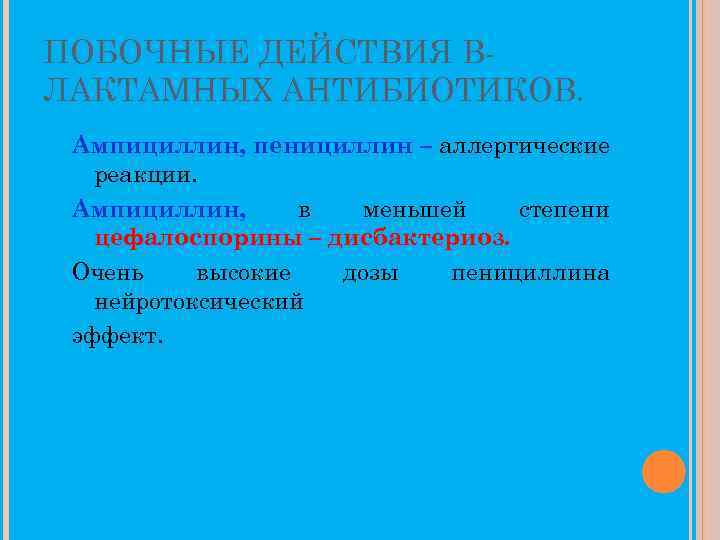 ПОБОЧНЫЕ ДЕЙСТВИЯ В-ЛАКТАМНЫХ АНТИБИОТИКОВ.

Ампициллин, пенициллин – аллергические реакции.

Ампициллин, в меньшей степени цефалоспорины – дисбактериоз.

Очень высокие дозы пенициллина нейротоксический

эффект.